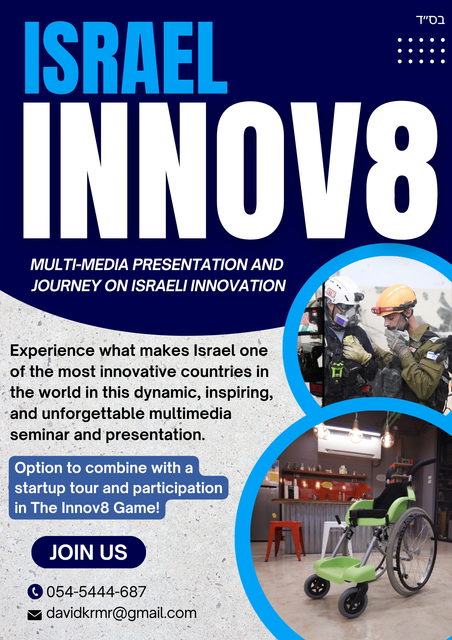 בס"ד

ISRAEL
INNOV8

MULTI-MEDIA PRESENTATION AND JOURNEY ON ISRAELI INNOVATION

Experience what makes Israel one of the most innovative countries in the world in this dynamic, inspiring, and unforgettable multimedia seminar and presentation.

Option to combine with a startup tour and participation in The Innov8 Game!

JOIN US

054-5444-687
davidkrmr@gmail.com